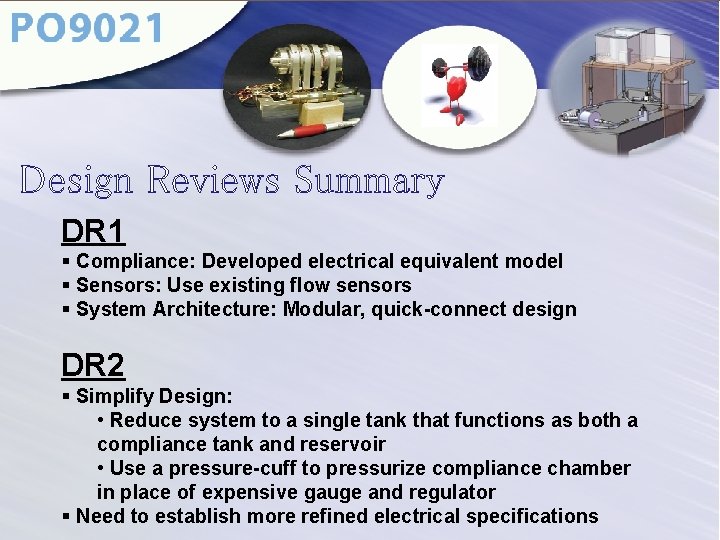 PO9021

Design Reviews Summary

DR1
▪ Compliance: Developed electrical equivalent model
▪ Sensors: Use existing flow sensors
▪ System Architecture: Modular, quick-connect design

DR2
▪ Simplify Design:
• Reduce system to a single tank that functions as both a compliance tank and reservoir
• Use a pressure-cuff to pressurize compliance chamber in place of expensive gauge and regulator
▪ Need to establish more refined electrical specifications